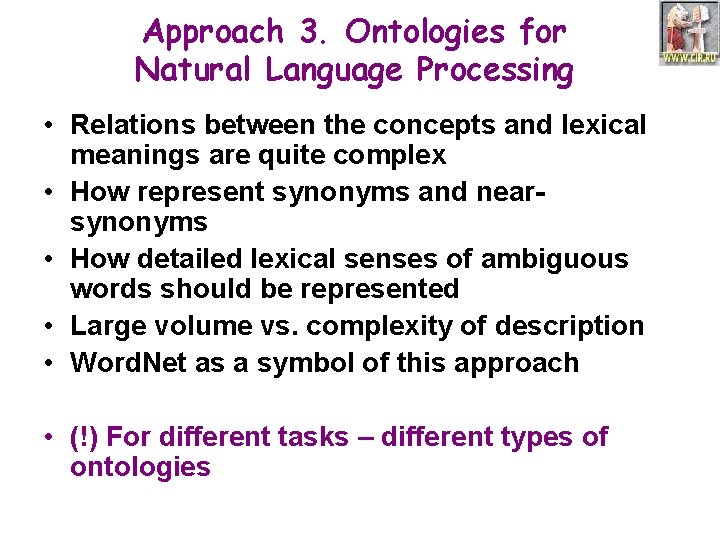 Approach 3. Ontologies for Natural Language Processing

WWW.CIR.RU

• Relations between the concepts and lexical meanings are quite complex
• How represent synonyms and near-synonyms
• How detailed lexical senses of ambiguous words should be represented
• Large volume vs. complexity of description
• WordNet as a symbol of this approach

• (!) For different tasks – different types of ontologies